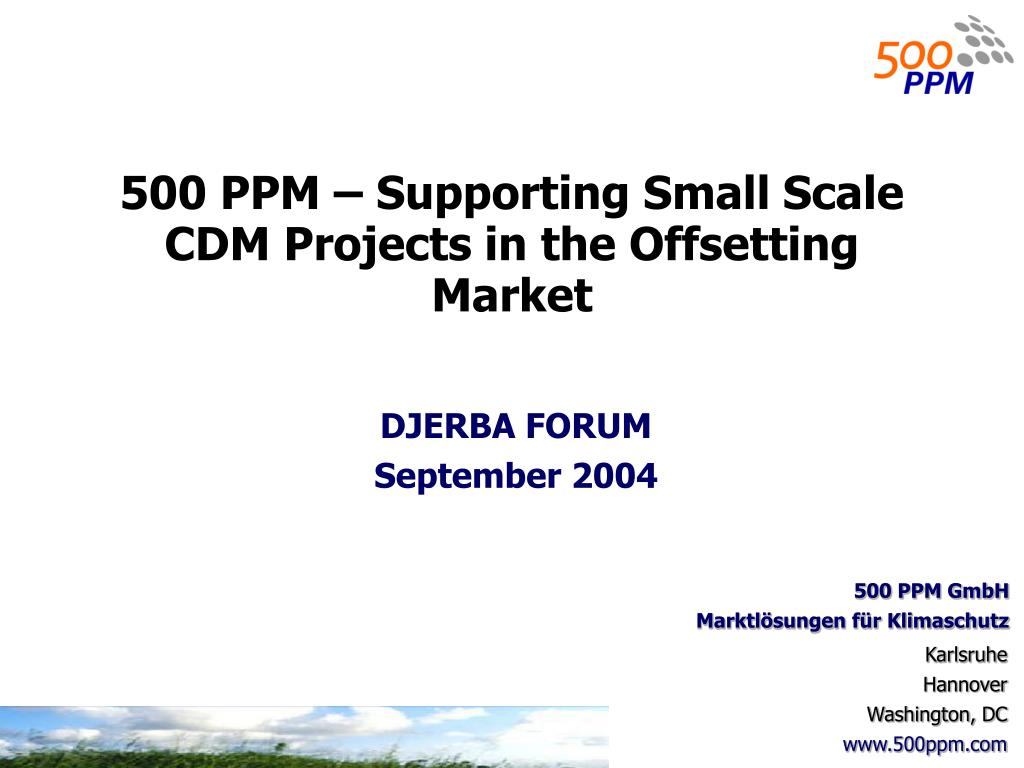 500 PPM

500 PPM – Supporting Small Scale CDM Projects in the Offsetting Market

DJERBA FORUM
September 2004

500 PPM GmbH
Marktlösungen für Klimaschutz
Karlsruhe
Hannover
Washington, DC
www.500ppm.com